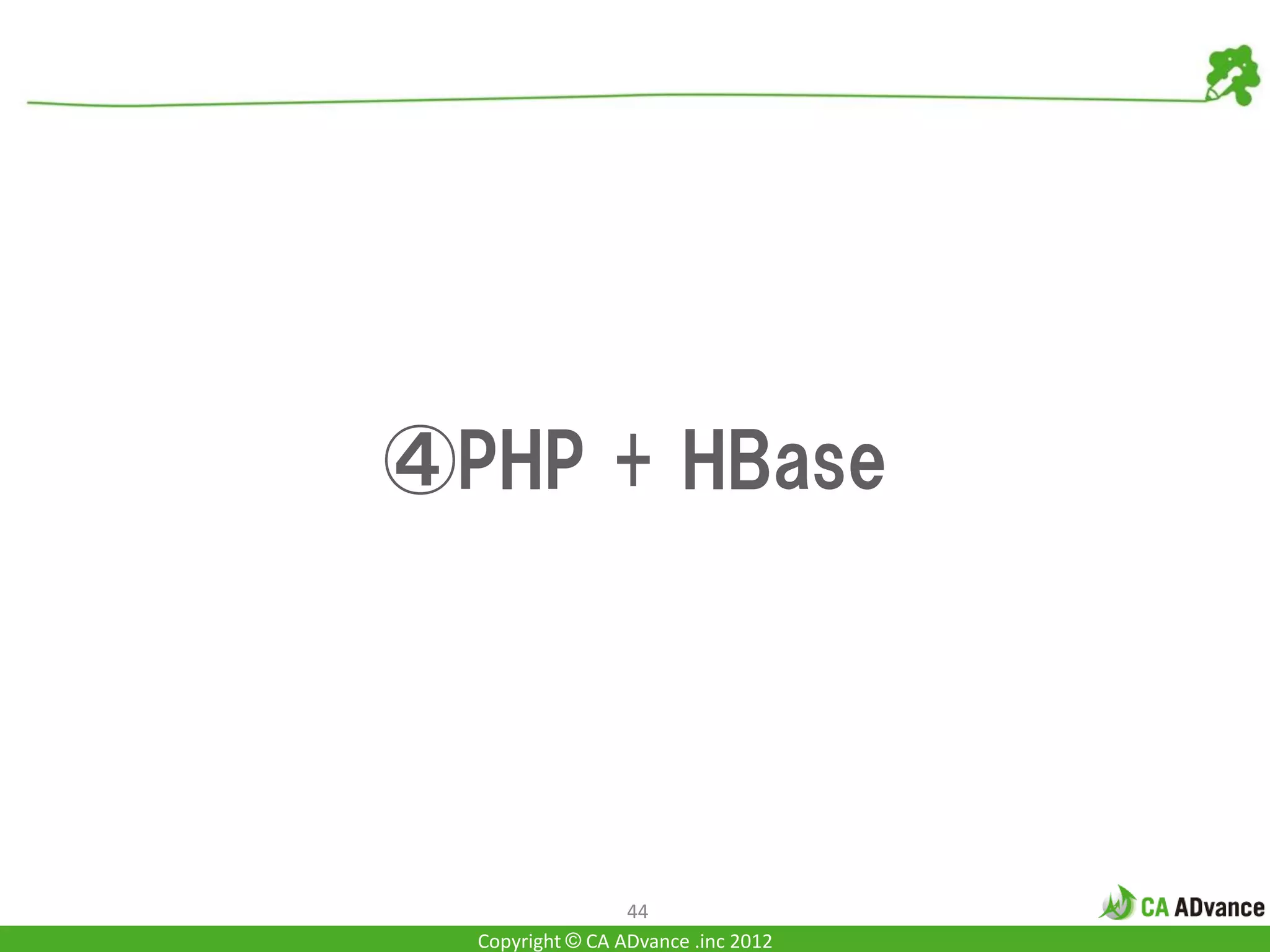 ④PHP + HBase

44

CA ADvance

Copyright © CA ADvance .inc 2012